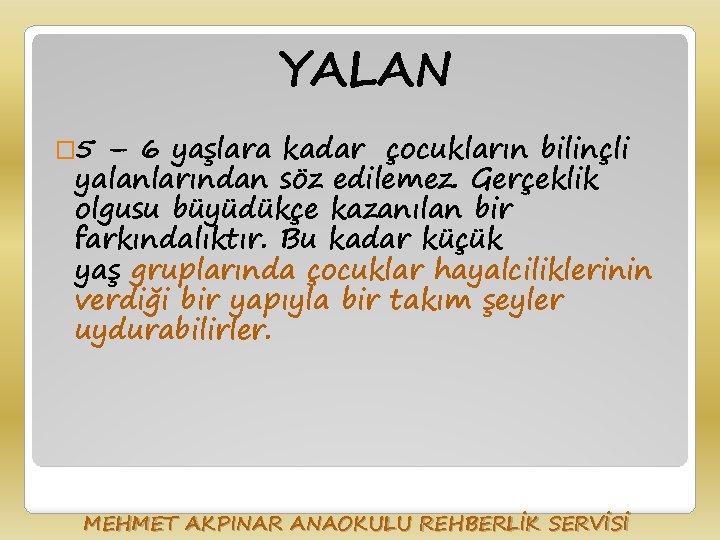 YALAN

5 – 6 yaşlara kadar çocukların bilinçli yalanlarından söz edilemez. Gerçeklik olgusu büyüdükçe kazanılan bir farkındalıktır. Bu kadar küçük yaş gruplarında çocuklar hayalciliklerinin verdiği bir yapıyla bir takım şeyler uydurabilirler.

MEHMET AKPINAR ANAOKULU REHBERLİK SERVİSİ